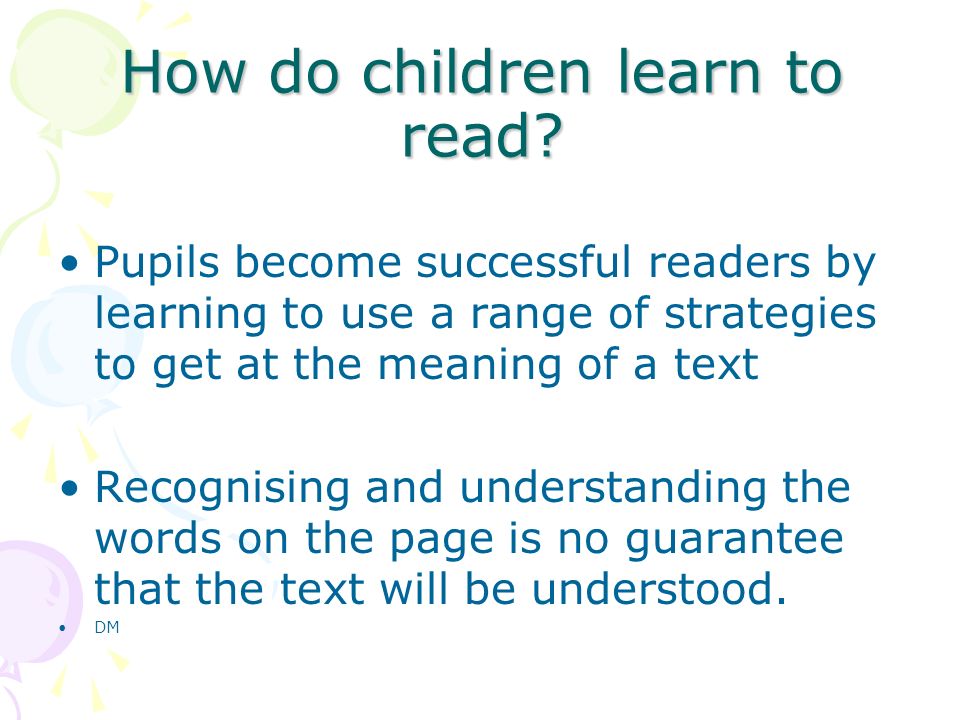 How do children learn to read?

• Pupils become successful readers by learning to use a range of strategies to get at the meaning of a text

• Recognising and understanding the words on the page is no guarantee that the text will be understood.

• DM